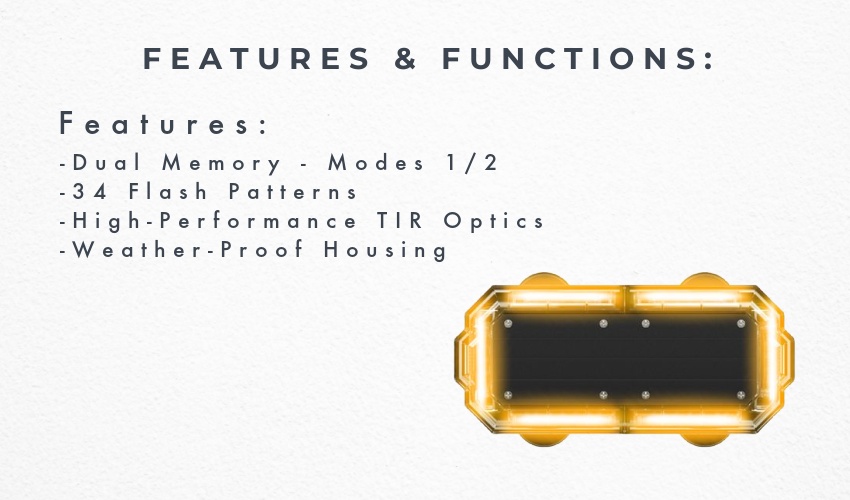 FEATURES & FUNCTIONS:

Features:
-Dual Memory - Modes 1/2
-34 Flash Patterns
-High-Performance TIR Optics
-Weather-Proof Housing